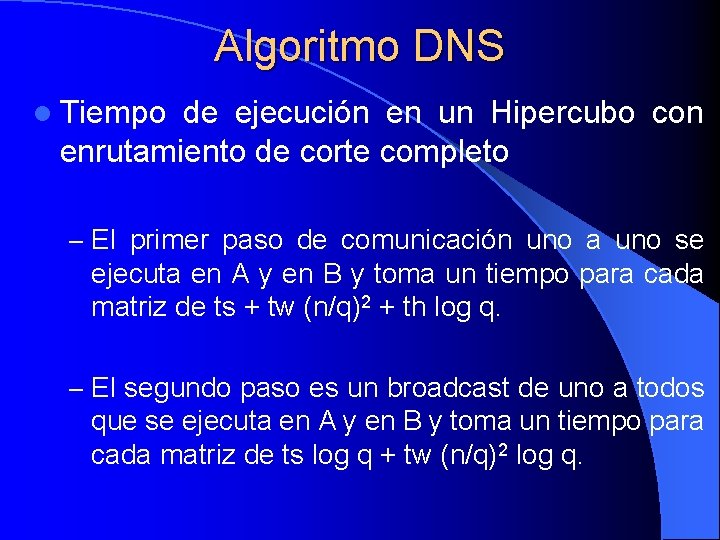 Algoritmo DNS

Tiempo de ejecución en un Hipercubo con enrutamiento de corte completo

– El primer paso de comunicación uno a uno se ejecuta en A y en B y toma un tiempo para cada matriz de ts + tw $(n/q)^2$ + th log q.

– El segundo paso es un broadcast de uno a todos que se ejecuta en A y en B y toma un tiempo para cada matriz de ts log q + tw $(n/q)^2$ log q.